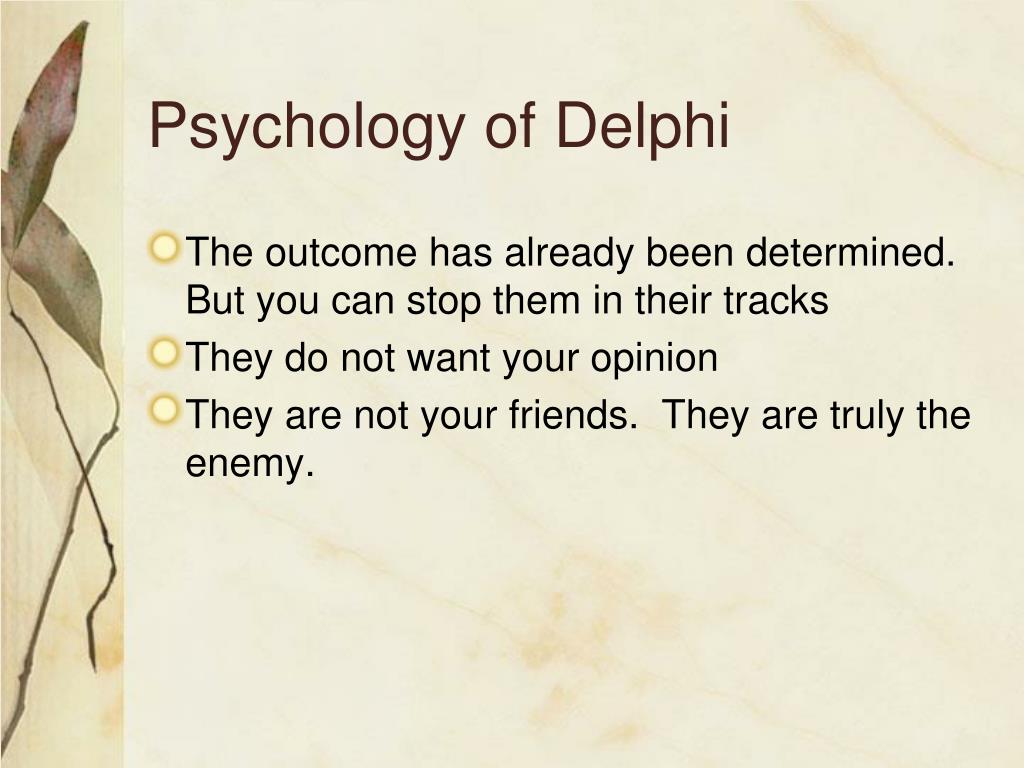 Psychology of Delphi

The outcome has already been determined. But you can stop them in their tracks

They do not want your opinion

They are not your friends.  They are truly the enemy.